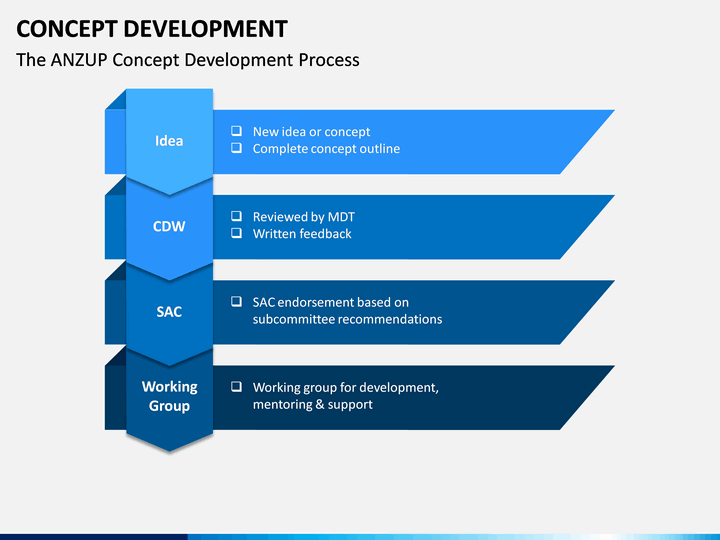 CONCEPT DEVELOPMENT

The ANZUP Concept Development Process

Idea

❑ New idea or concept
❑ Complete concept outline

CDW

❑ Reviewed by MDT
❑ Written feedback

SAC

❑ SAC endorsement based on subcommittee recommendations

Working Group

❑ Working group for development, mentoring & support